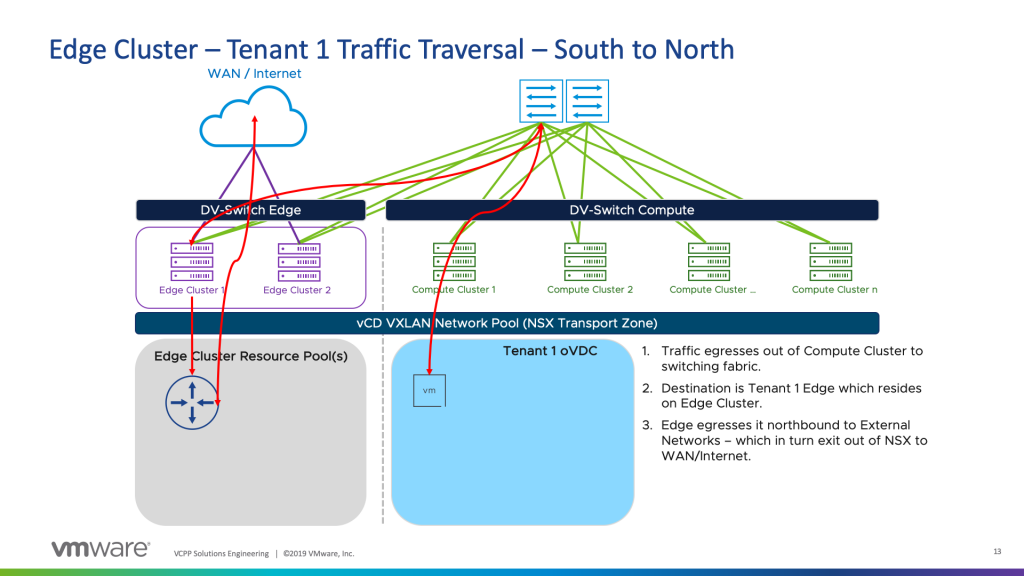 Edge Cluster – Tenant 1 Traffic Traversal – South to North

WAN / Internet

DV-Switch Edge

DV-Switch Compute

Edge Cluster 1

Edge Cluster 2

Compute Cluster 1

Compute Cluster 2

Compute Cluster ...

Compute Cluster n

vCD VXLAN Network Pool (NSX Transport Zone)

Edge Cluster Resource Pool(s)

Tenant 1 oVDC

vm

1. Traffic egresses out of Compute Cluster to switching fabric.
2. Destination is Tenant 1 Edge which resides on Edge Cluster.
3. Edge egresses it northbound to External Networks – which in turn exit out of NSX to WAN/Internet.

vmware

VCPP Solutions Engineering | ©2019 VMware, Inc.

13